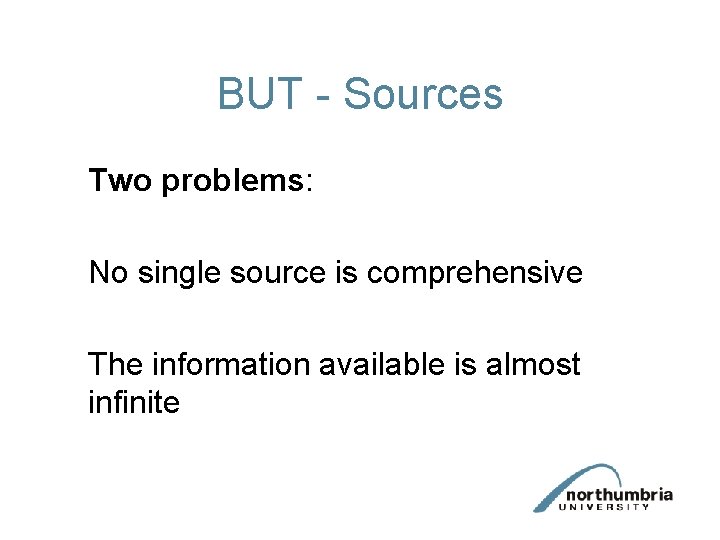 BUT - Sources

Two problems:

No single source is comprehensive

The information available is almost infinite

northumbria
UNIVERSITY